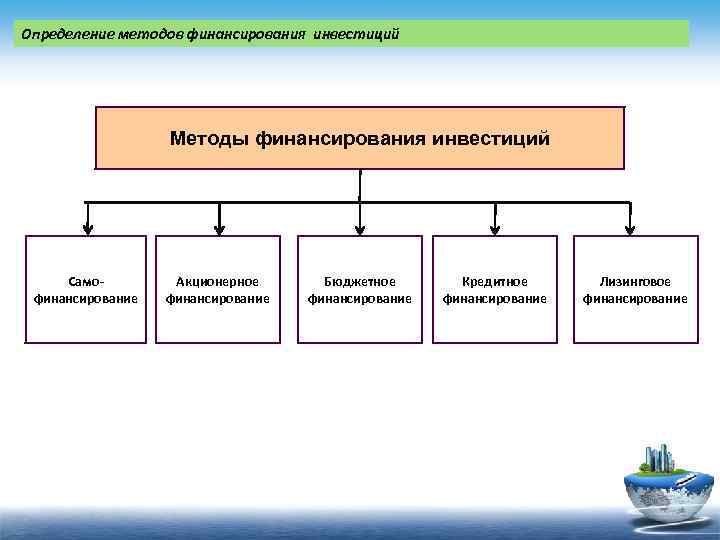 Определение методов финансирования инвестиций

Методы финансирования инвестиций

Само-финансирование

Акционерное финансирование

Бюджетное финансирование

Кредитное финансирование

Лизинговое финансирование